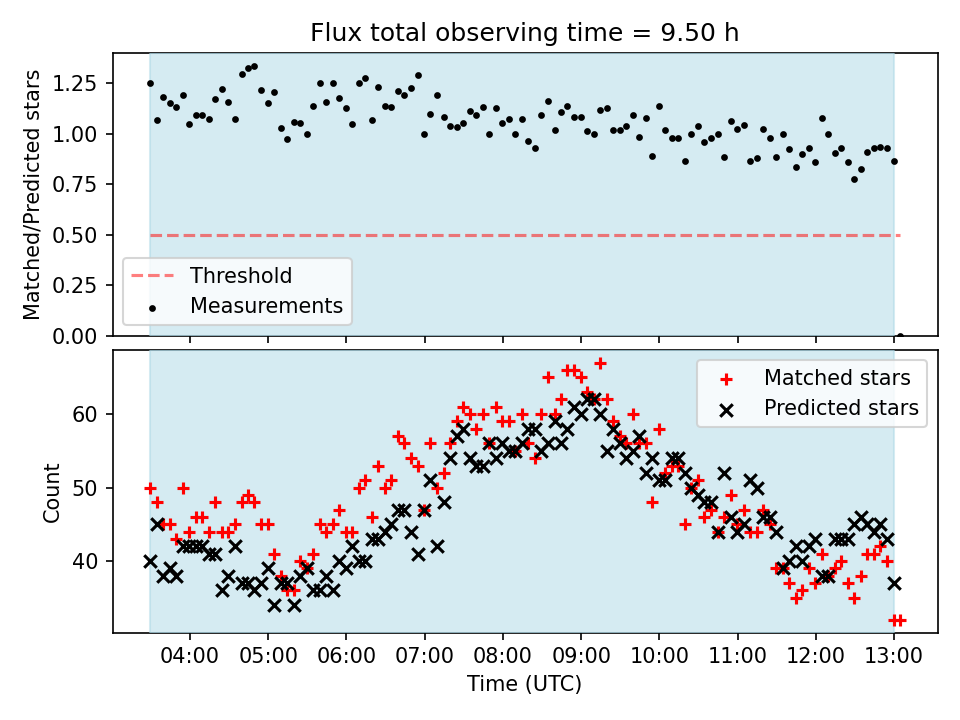 Flux total observing time = 9.50 h

Matched/Predicted stars

1.25
1.00
0.75
0.50
0.25
0.00

Threshold
Measurements

Count

60
50
40

Matched stars
Predicted stars

04:00
05:00
06:00
07:00
08:00
09:00
10:00
11:00
12:00
13:00

Time (UTC)